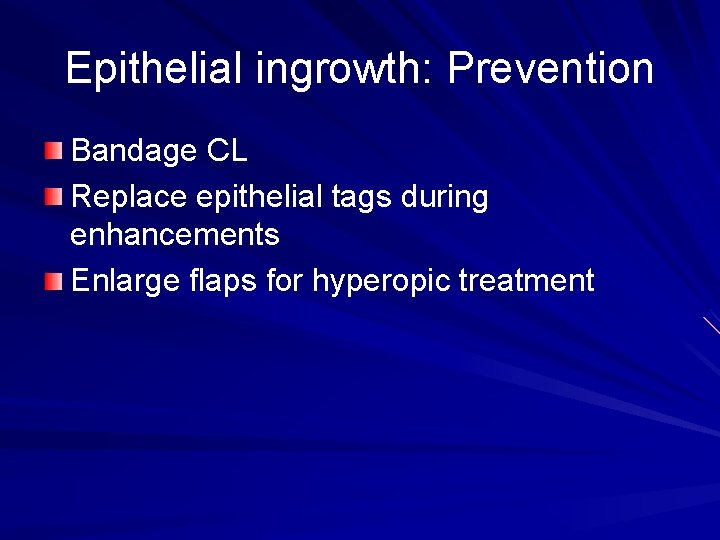 Epithelial ingrowth: Prevention

Bandage CL

Replace epithelial tags during enhancements

Enlarge flaps for hyperopic treatment